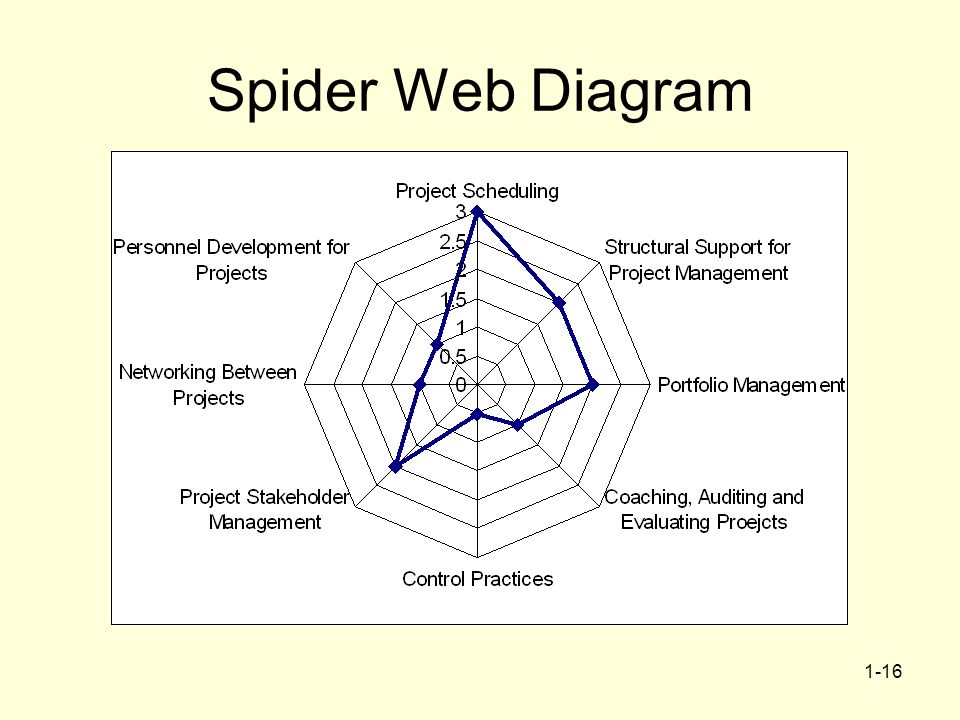 Spider Web Diagram

Project Scheduling

3
2.5
2
1.5
1
0.5
0

Structural Support for Project Management

Portfolio Management

Coaching, Auditing and Evaluating Proejcts

Control Practices

Project Stakeholder Management

Networking Between Projects

Personnel Development for Projects

1-16